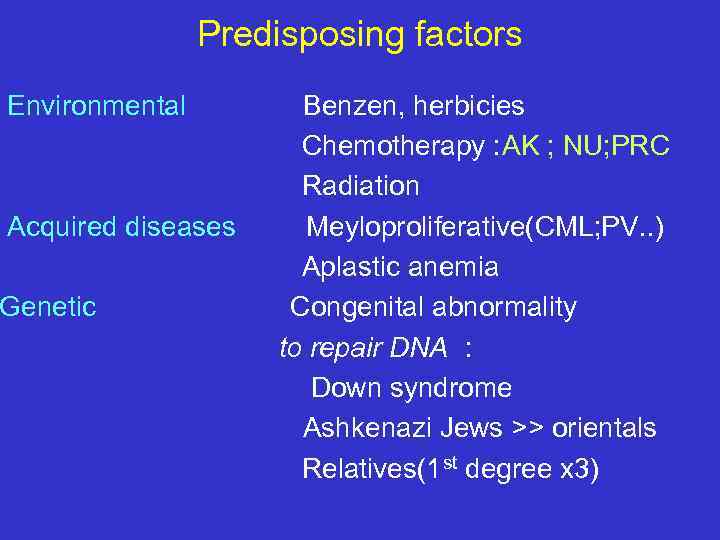 Predisposing factors

Environmental Benzen, herbicies

Chemotherapy :AK ; NU;PRC

Radiation

Acquired diseases Meyloproliferative(CML;PV..)

Aplastic anemia

Genetic Congenital abnormality

to repair DNA :

Down syndrome

Ashkenazi Jews >> orientals

Relatives(1$^{st}$ degree x3)